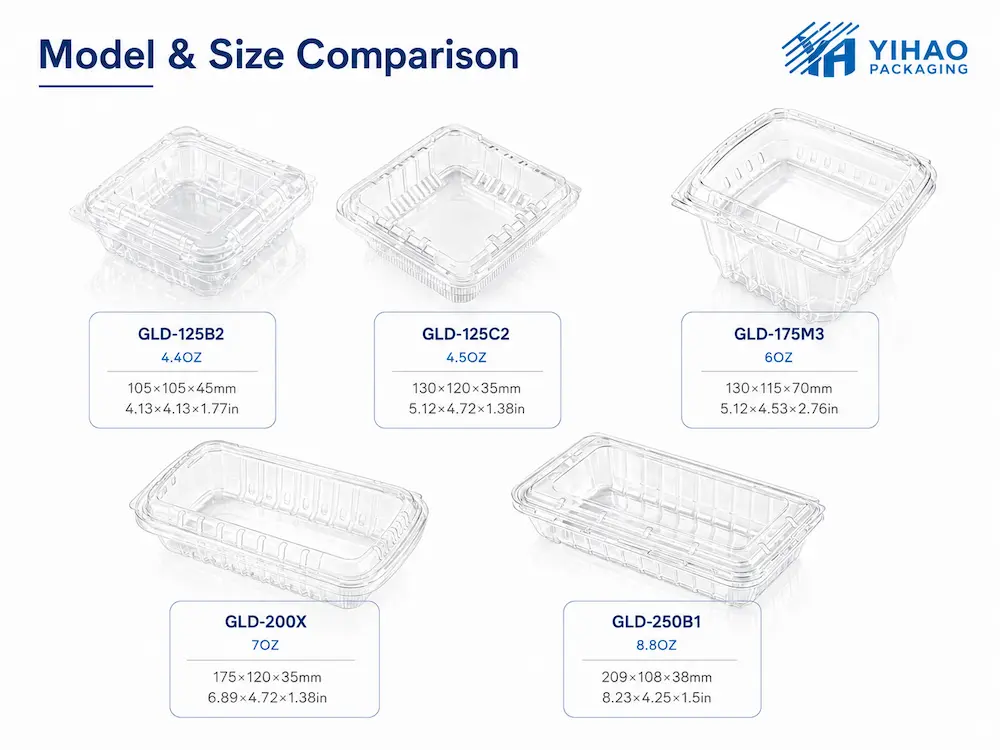 Model & Size Comparison

YIHAO
PACKAGING

GLD-125B2
4.4OZ
105×105×45mm
4.13×4.13×1.77in

GLD-125C2
4.5OZ
130×120×35mm
5.12×4.72×1.38in

GLD-175M3
6OZ
130×115×70mm
5.12×4.53×2.76in

GLD-200X
7OZ
175×120×35mm
6.89×4.72×1.38in

GLD-250B1
8.8OZ
209×108×38mm
8.23×4.25×1.5in